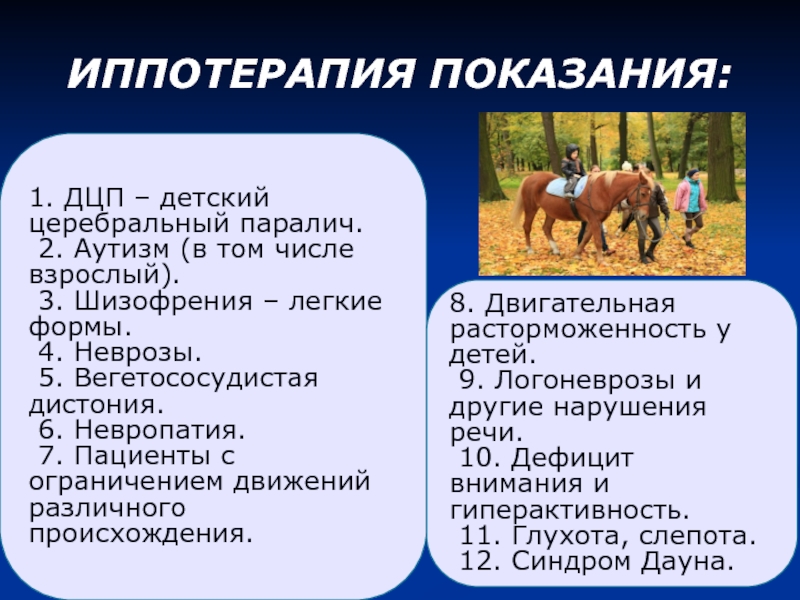 ИППОТЕРАПИЯ ПОКАЗАНИЯ:

1. ДЦП – детский церебральный паралич.
2. Аутизм (в том числе взрослый).
3. Шизофрения – легкие формы.
4. Неврозы.
5. Вегетососудистая дистония.
6. Невропатия.
7. Пациенты с ограничением движений различного происхождения.

8. Двигательная расторможенность у детей.
9. Логоневрозы и другие нарушения речи.
10. Дефицит внимания и гиперактивность.
11. Глухота, слепота.
12. Синдром Дауна.